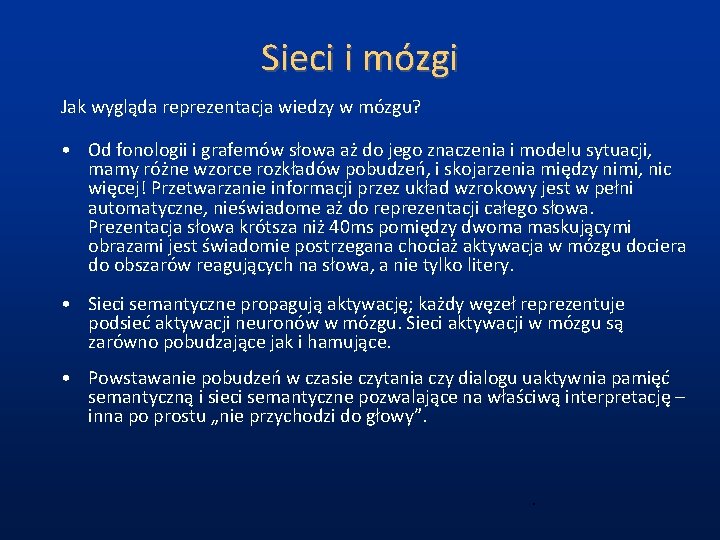 Sieci i mózgi

Jak wygląda reprezentacja wiedzy w mózgu?

• Od fonologii i grafemów słowa aż do jego znaczenia i modelu sytuacji, mamy różne wzorce rozkładów pobudzeń, i skojarzenia między nimi, nic więcej! Przetwarzanie informacji przez układ wzrokowy jest w pełni automatyczne, nieświadome aż do reprezentacji całego słowa. Prezentacja słowa krótsza niż 40ms pomiędzy dwoma maskującymi obrazami jest świadomie postrzegana chociaż aktywacja w mózgu dociera do obszarów reagujących na słowa, a nie tylko litery.

• Sieci semantyczne propagują aktywację; każdy węzeł reprezentuje podsieć aktywacji neuronów w mózgu. Sieci aktywacji w mózgu są zarówno pobudzające jak i hamujące.

• Powstawanie pobudzeń w czasie czytania czy dialogu uaktywnia pamięć semantyczną i sieci semantyczne pozwalające na właściwą interpretację – inna po prostu „nie przychodzi do głowy”.